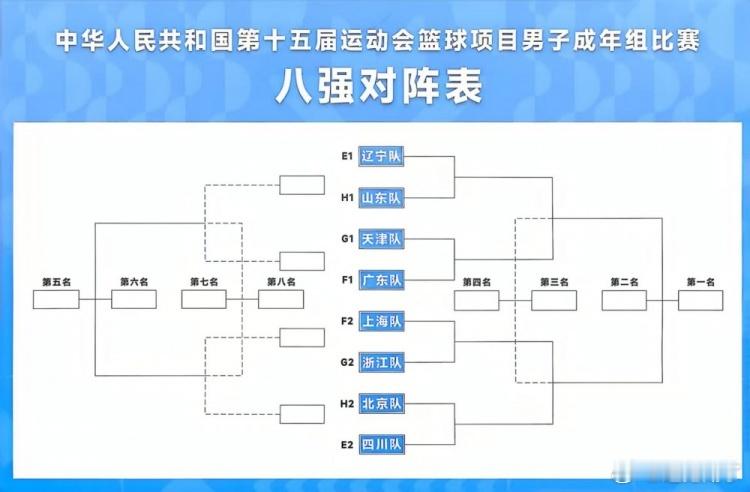 中华人民共和国第十五届运动会篮球项目男子成年组比赛
八强对阵表

E1 辽宁队
H1 山东队
G1 天津队
F1 广东队
F2 上海队
G2 浙江队
H2 北京队
E2 四川队

第五名
第六名
第七名
第八名

第四名
第三名
第二名
第一名